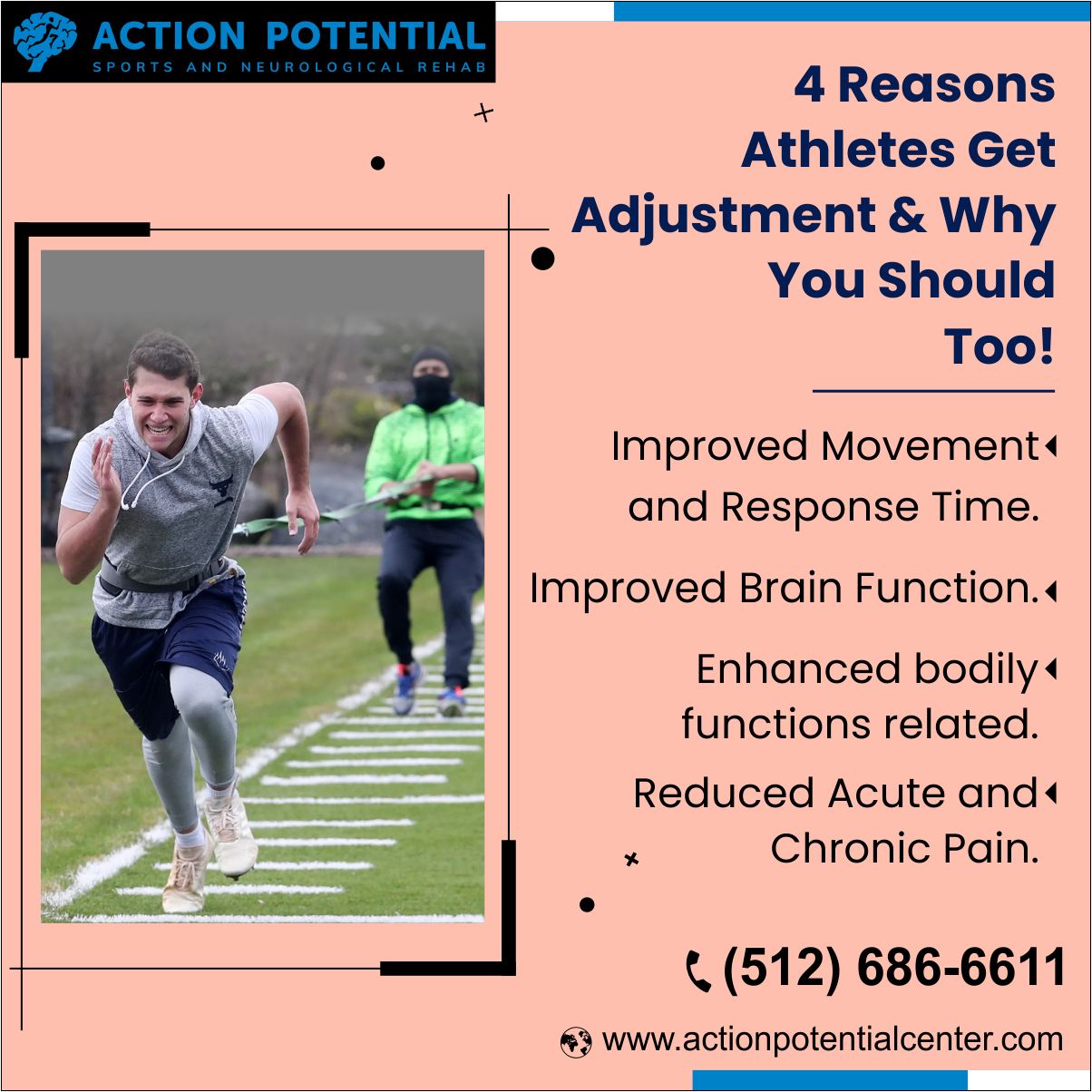 ACTION POTENTIAL
SPORTS AND NEUROLOGICAL REHAB

4 Reasons Athletes Get Adjustment & Why You Should Too!

Improved Movement and Response Time.

Improved Brain Function.

Enhanced bodily functions related.

Reduced Acute and Chronic Pain.

(512) 686-6611

www.actionpotentialcenter.com